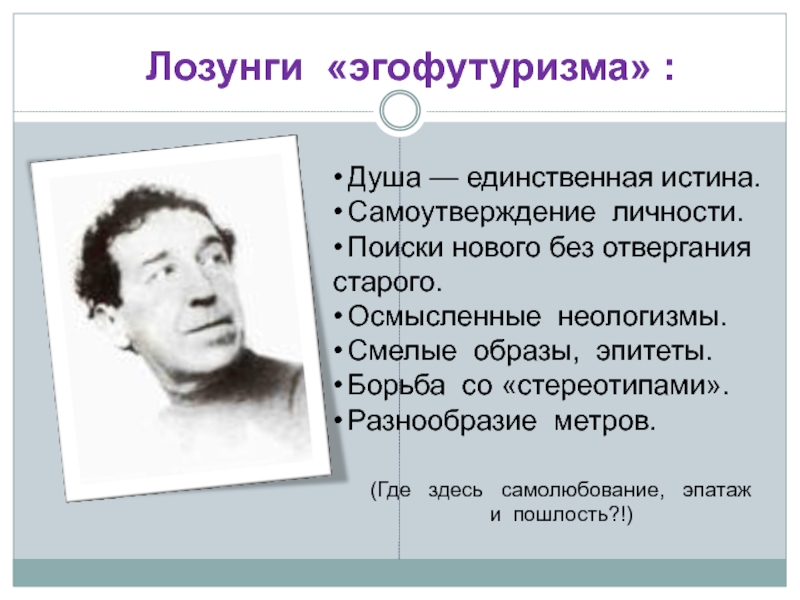 Лозунги «эгофутуризма» :

• Душа — единственная истина.
• Самоутверждение личности.
• Поиски нового без отвергания старого.
• Осмысленные неологизмы.
• Смелые образы, эпитеты.
• Борьба со «стереотипами».
• Разнообразие метров.

(Где здесь самолюбование, эпатаж и пошлость?!)